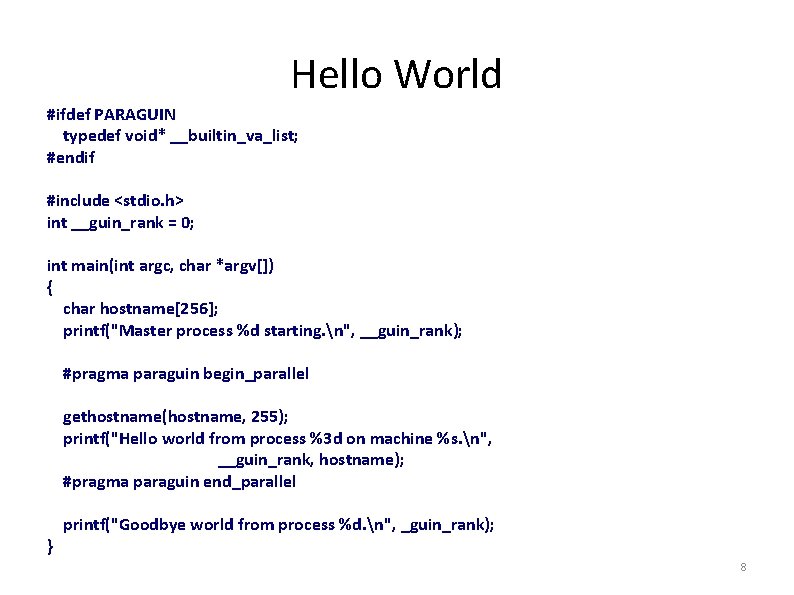 Hello World

#ifdef PARAGUIN
typedef void* __builtin_va_list;
#endif

#include <stdio.h>
int __guin_rank = 0;

int main(int argc, char *argv[])
{
char hostname[256];
printf("Master process %d starting.\n", __guin_rank);

#pragma paraguin begin_parallel

gethostname(hostname, 255);
printf("Hello world from process %3d on machine %s.\n",
__guin_rank, hostname);
#pragma paraguin end_parallel

printf("Goodbye world from process %d.\n", _guin_rank);
}

8